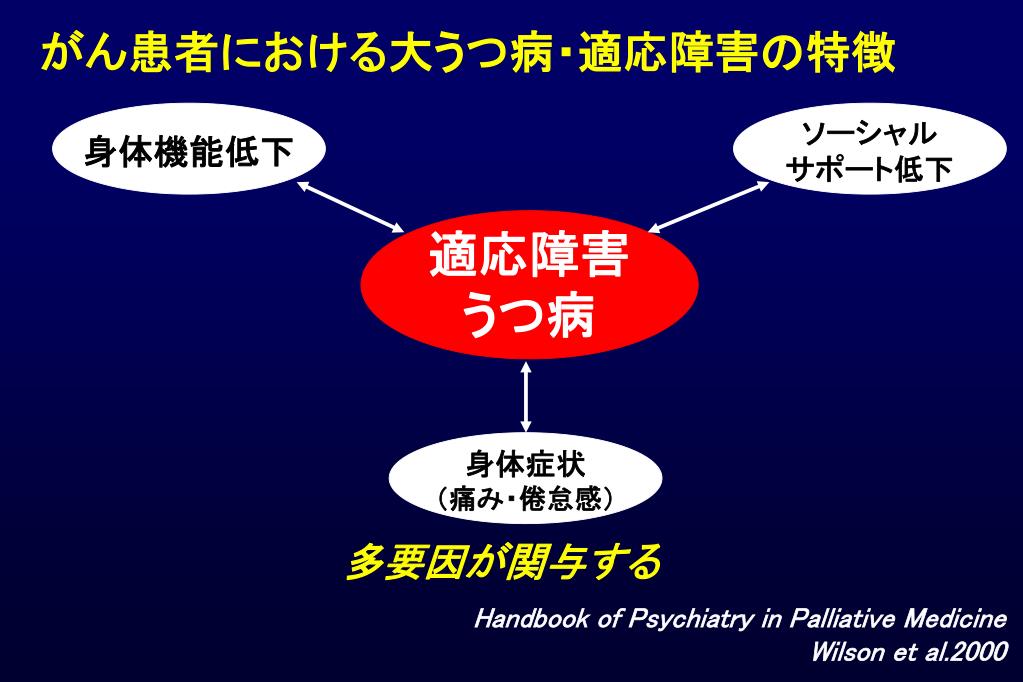 がん患者における大うつ病・適応障害の特徴

身体機能低下

ソーシャル
サポート低下

適応障害
うつ病

身体症状
(痛み・倦怠感)

多要因が関与する

Handbook of Psychiatry in Palliative Medicine
Wilson et al.2000